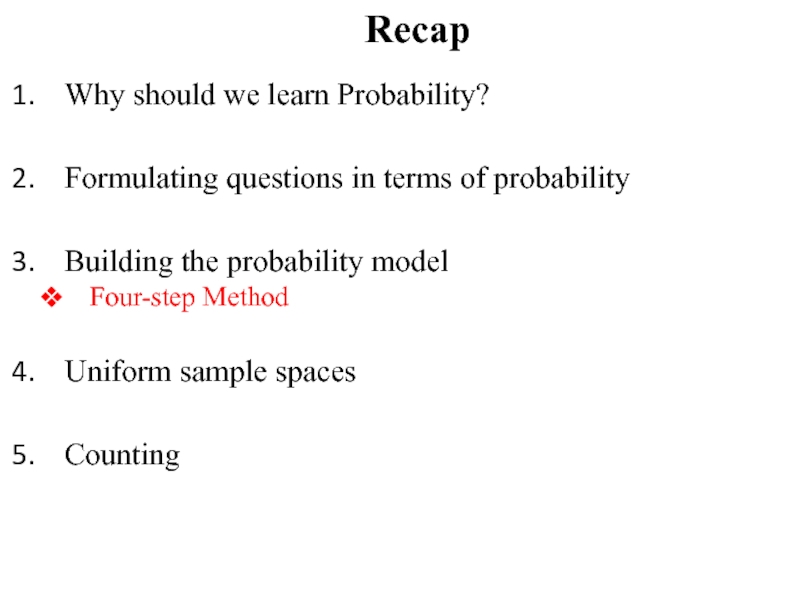 Recap

1. Why should we learn Probability?

2. Formulating questions in terms of probability

3. Building the probability model
❖ Four-step Method

4. Uniform sample spaces

5. Counting